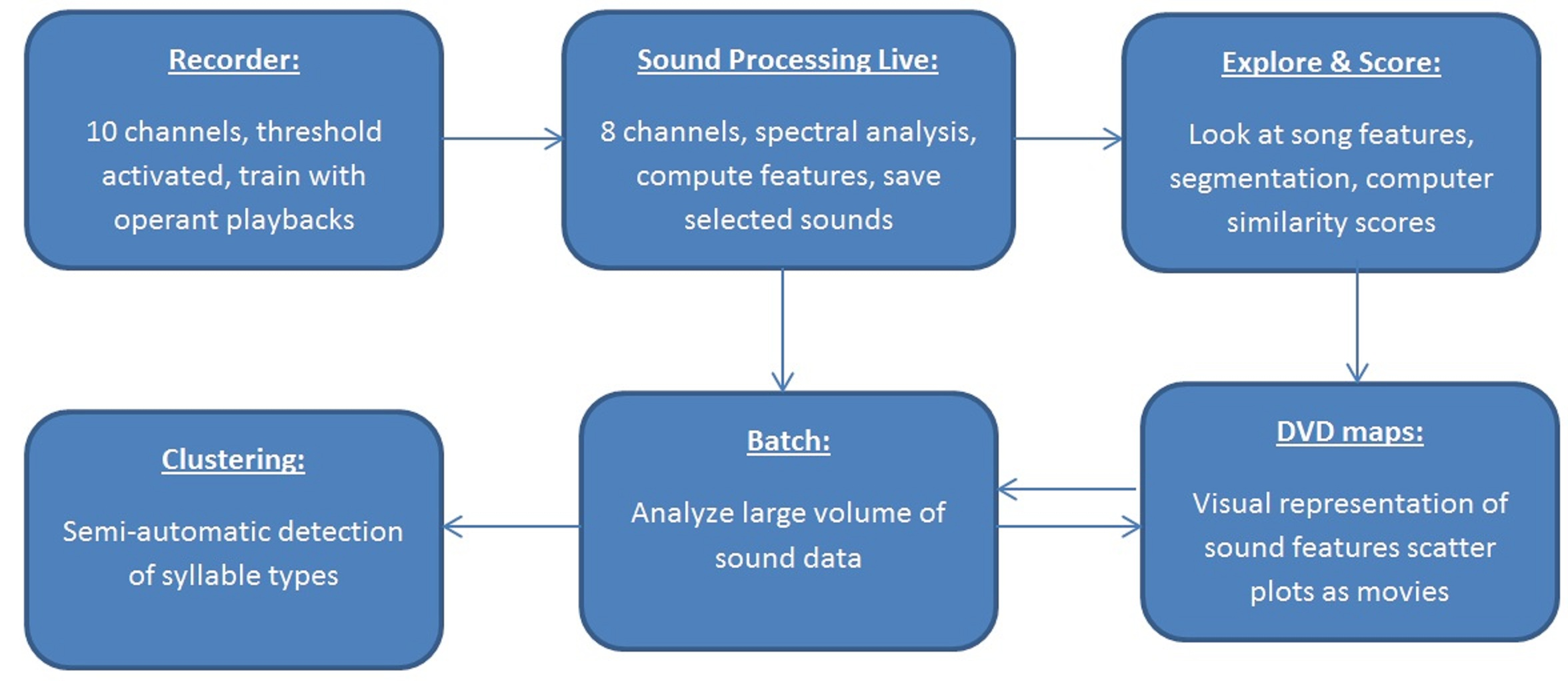 Recorder:

10 channels, threshold activated, train with operant playbacks

Sound Processing Live:

8 channels, spectral analysis, compute features, save selected sounds

Explore & Score:

Look at song features, segmentation, computer similarity scores

Clustering:

Semi-automatic detection of syllable types

Batch:

Analyze large volume of sound data

DVD maps:

Visual representation of sound features scatter plots as movies